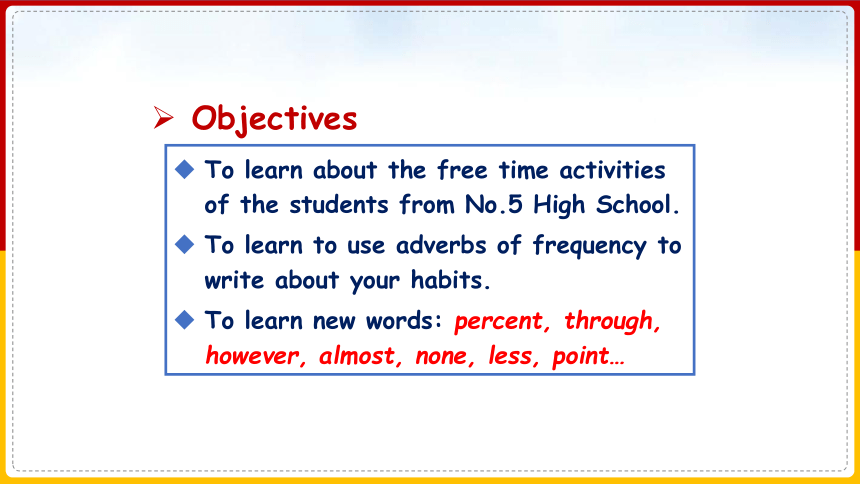 ➢ Objectives

◆ To learn about the free time activities of the students from No.5 High School.

◆ To learn to use adverbs of frequency to write about your habits.

◆ To learn new words: percent, through, however, almost, none, less, point…